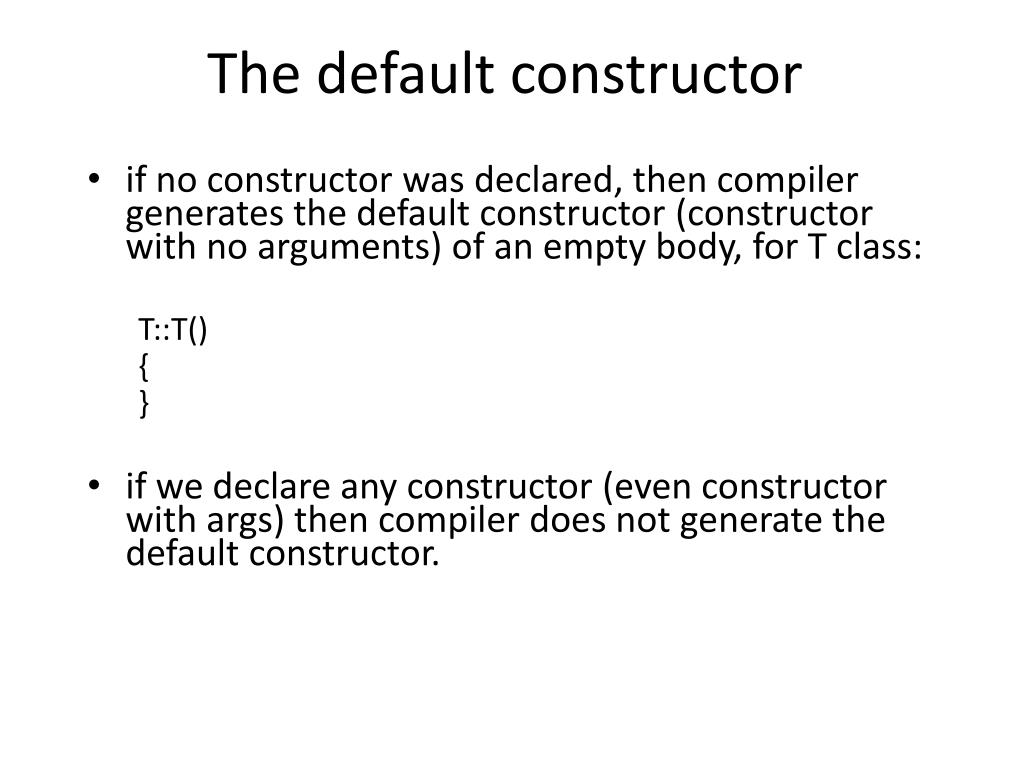 The default constructor

• if no constructor was declared, then compiler generates the default constructor (constructor with no arguments) of an empty body, for T class:

T::T()
{
}

• if we declare any constructor (even constructor with args) then compiler does not generate the default constructor.